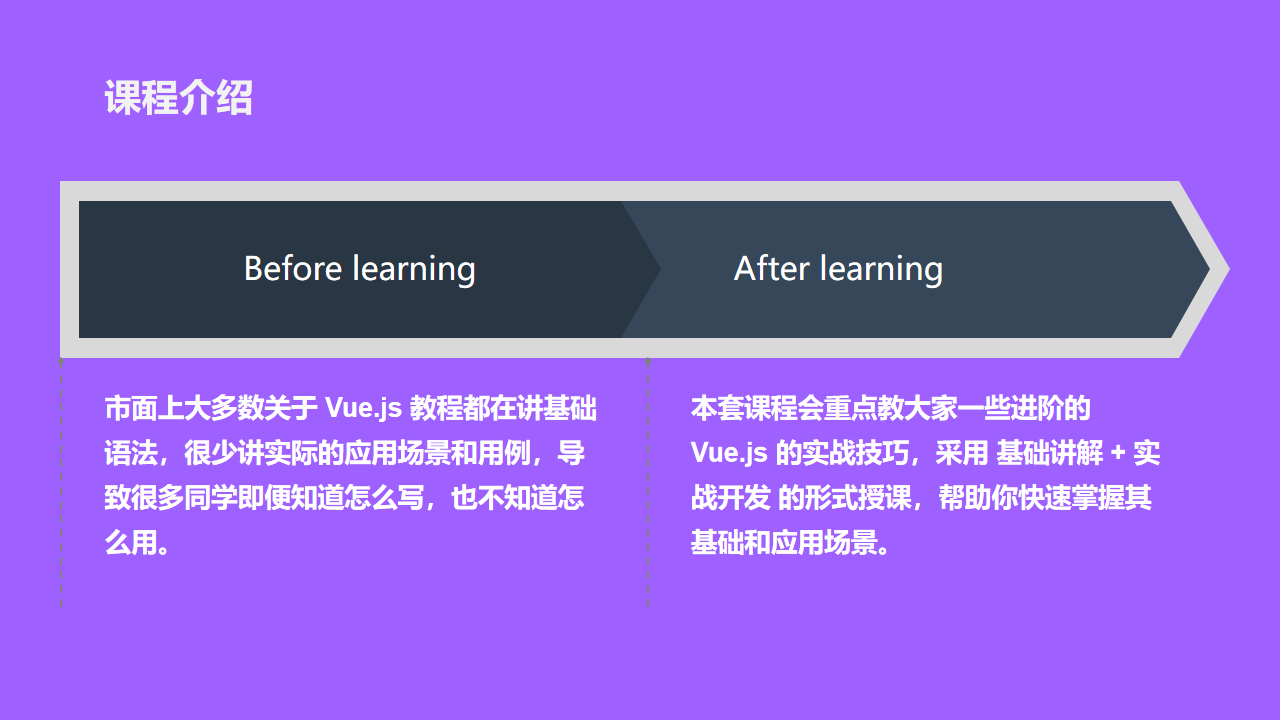 课程介绍

Before learning

After learning

市面上大多数关于 Vue.js 教程都在讲基础语法，很少讲实际的应用场景和用例，导致很多同学即便知道怎么写，也不知道怎么用。

本套课程会重点教大家一些进阶的 Vue.js 的实战技巧，采用 基础讲解 + 实战开发 的形式授课，帮助你快速掌握其基础和应用场景。